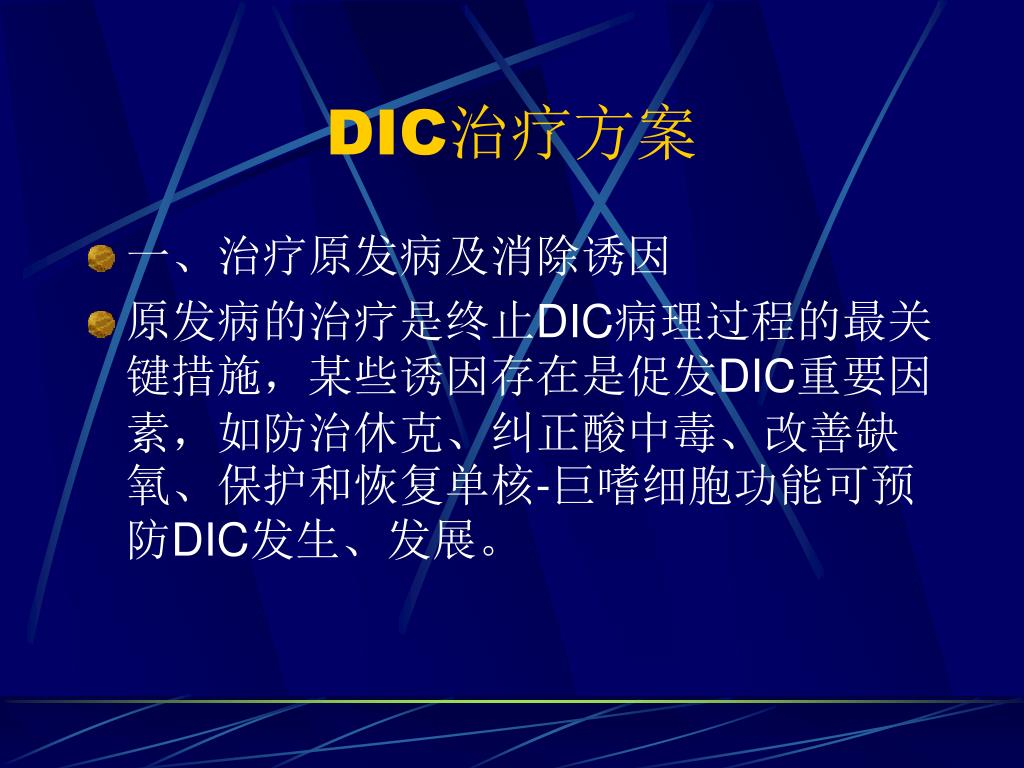 DIC治疗方案

一、治疗原发病及消除诱因

原发病的治疗是终止DIC病理过程的最关键措施，某些诱因存在是促发DIC重要因素，如防治休克、纠正酸中毒、改善缺氧、保护和恢复单核-巨嗜细胞功能可预防DIC发生、发展。